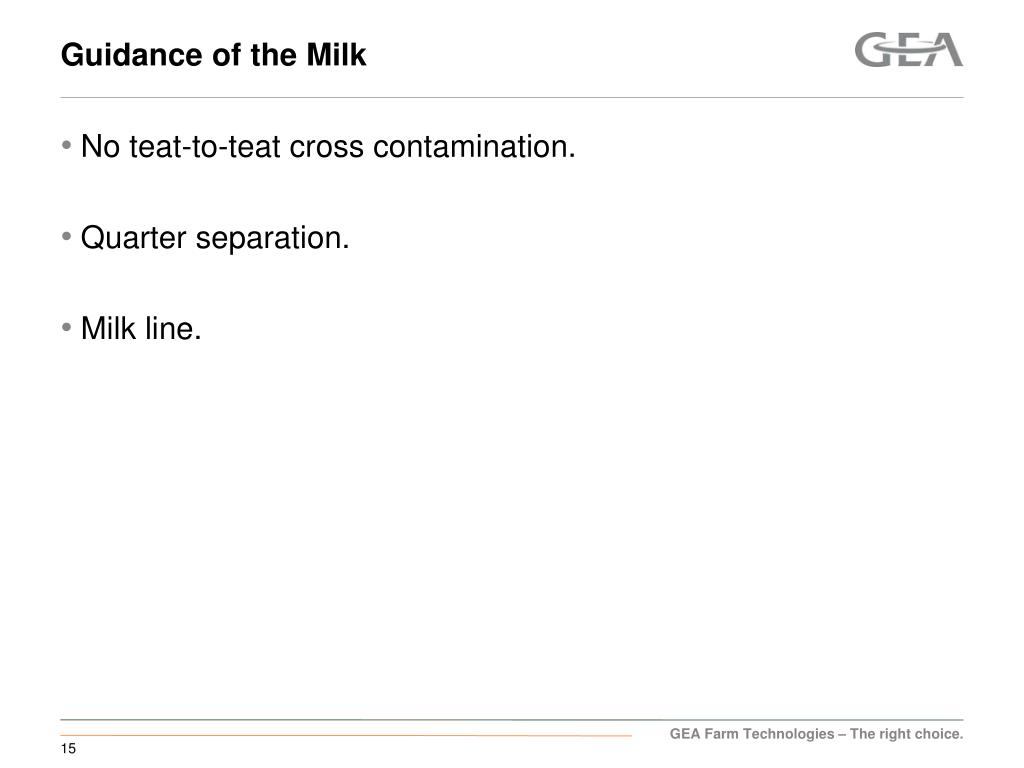 Guidance of the Milk

GEA

• No teat-to-teat cross contamination.

• Quarter separation.

• Milk line.

GEA Farm Technologies – The right choice.

15